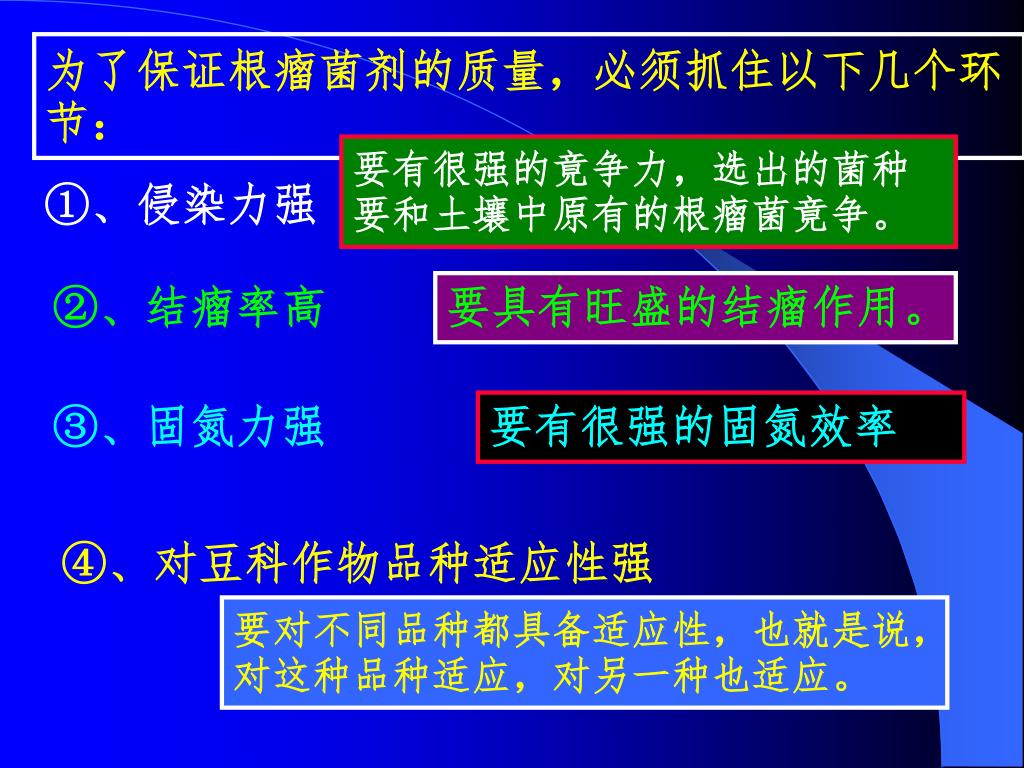 为了保证根瘤菌剂的质量，必须抓住以下几个环节：

①、侵染力强

要有很强的竟争力，选出的菌种要和土壤中原有的根瘤菌竟争。

②、结瘤率高

要具有旺盛的结瘤作用。

③、固氮力强

要有很强的固氮效率

④、对豆科作物品种适应性强

要对不同品种都具备适应性，也就是说，对这种品种适应，对另一种也适应。